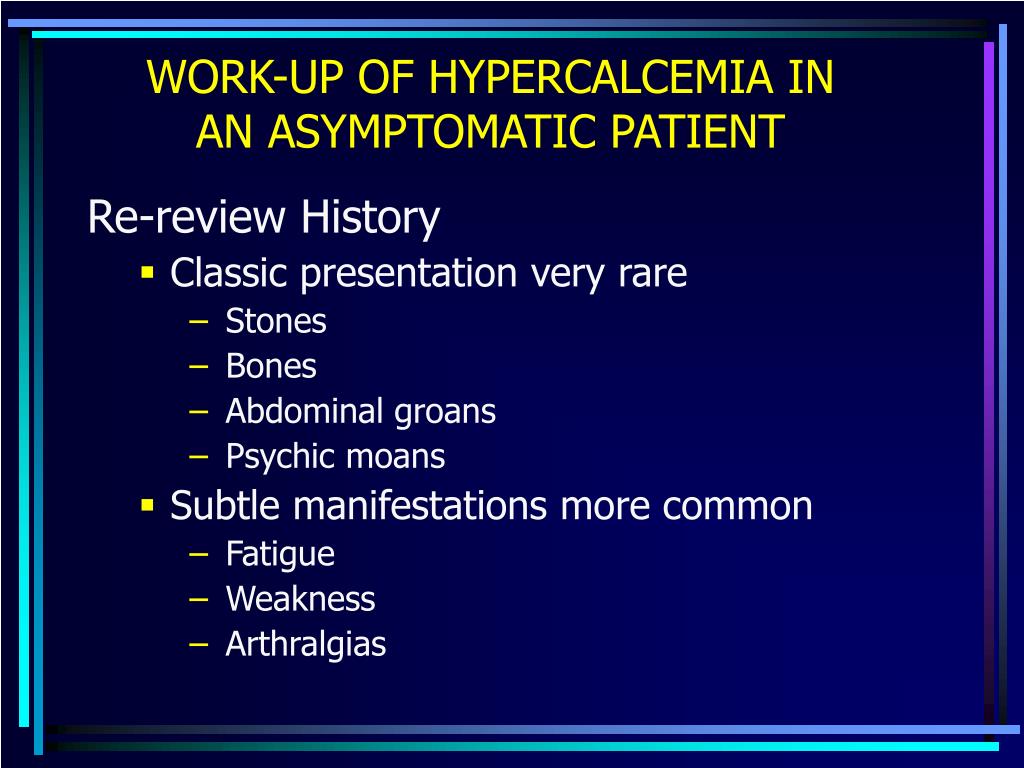 WORK-UP OF HYPERCALCEMIA IN AN ASYMPTOMATIC PATIENT

Re-review History

▪ Classic presentation very rare
– Stones
– Bones
– Abdominal groans
– Psychic moans

▪ Subtle manifestations more common
– Fatigue
– Weakness
– Arthralgias